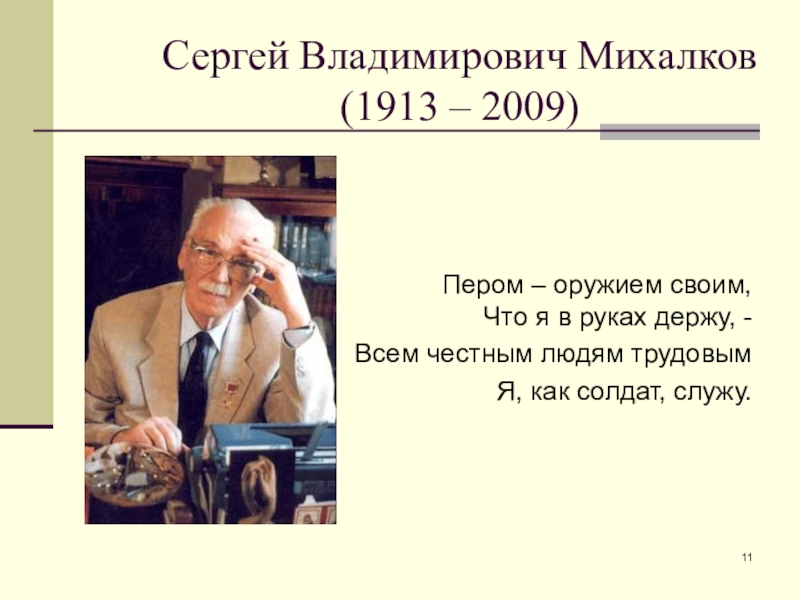 Сергей Владимирович Михалков
(1913 – 2009)

Пером – оружием своим,
Что я в руках держу, -
Всем честным людям трудовым
Я, как солдат, служу.

11